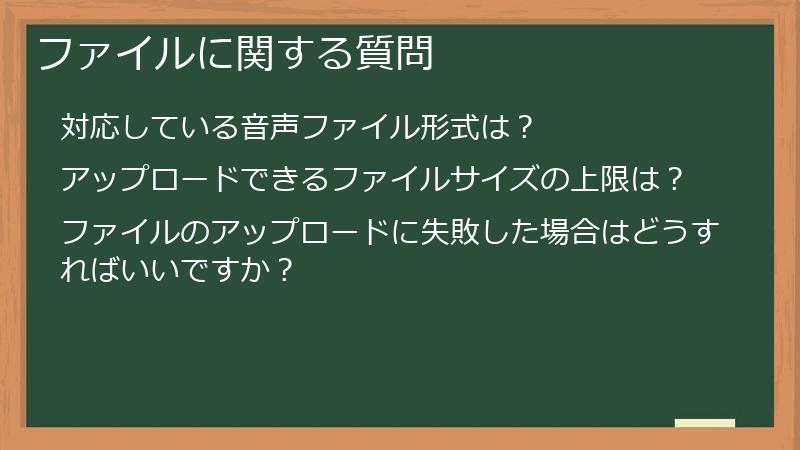 ファイルに関する質問

対応している音声ファイル形式は？

アップロードできるファイルサイズの上限は？

ファイルのアップロードに失敗した場合はどうすればいいですか？